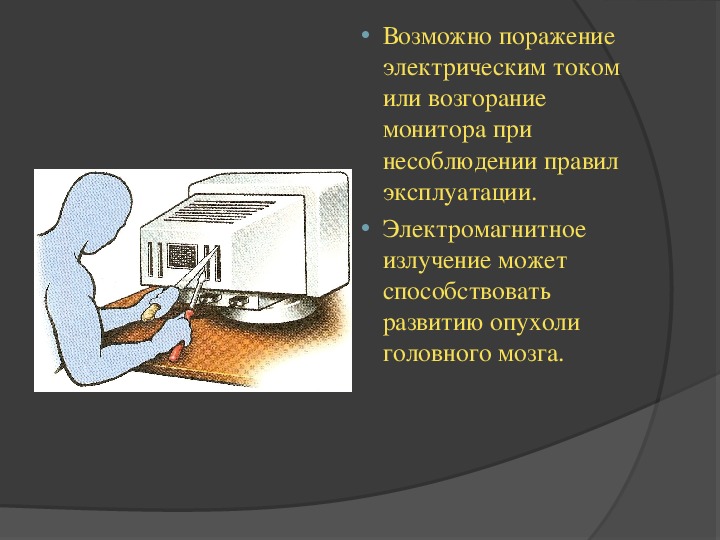 • Возможно поражение электрическим током или возгорание монитора при несоблюдении правил эксплуатации.

• Электромагнитное излучение может способствовать развитию опухоли головного мозга.